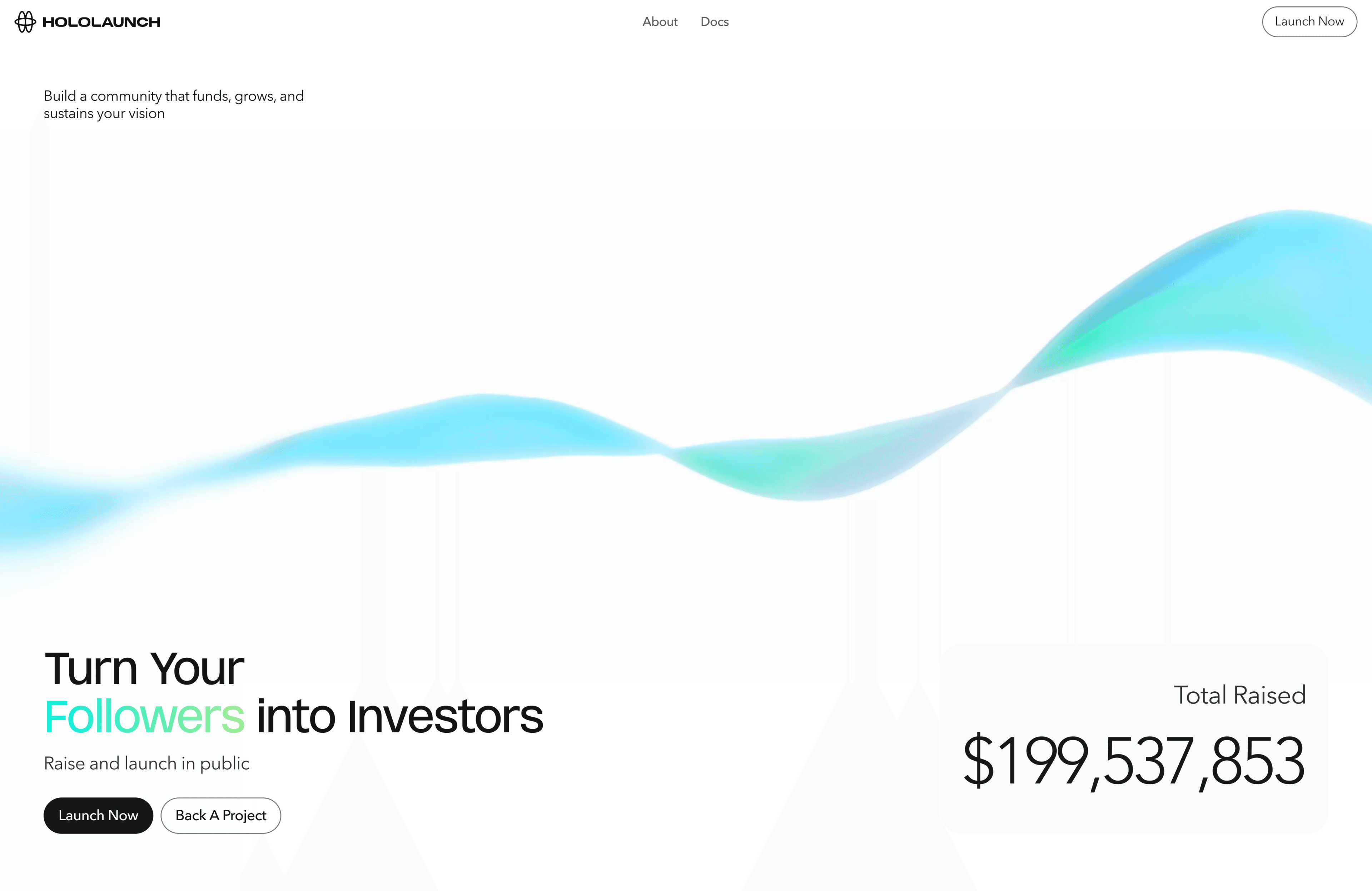 HOLOLAUNCH

About Docs

Launch Now

Build a community that funds, grows, and sustains your vision

Turn Your Followers into Investors

Raise and launch in public

Launch Now Back A Project

Total Raised

$199,537,853